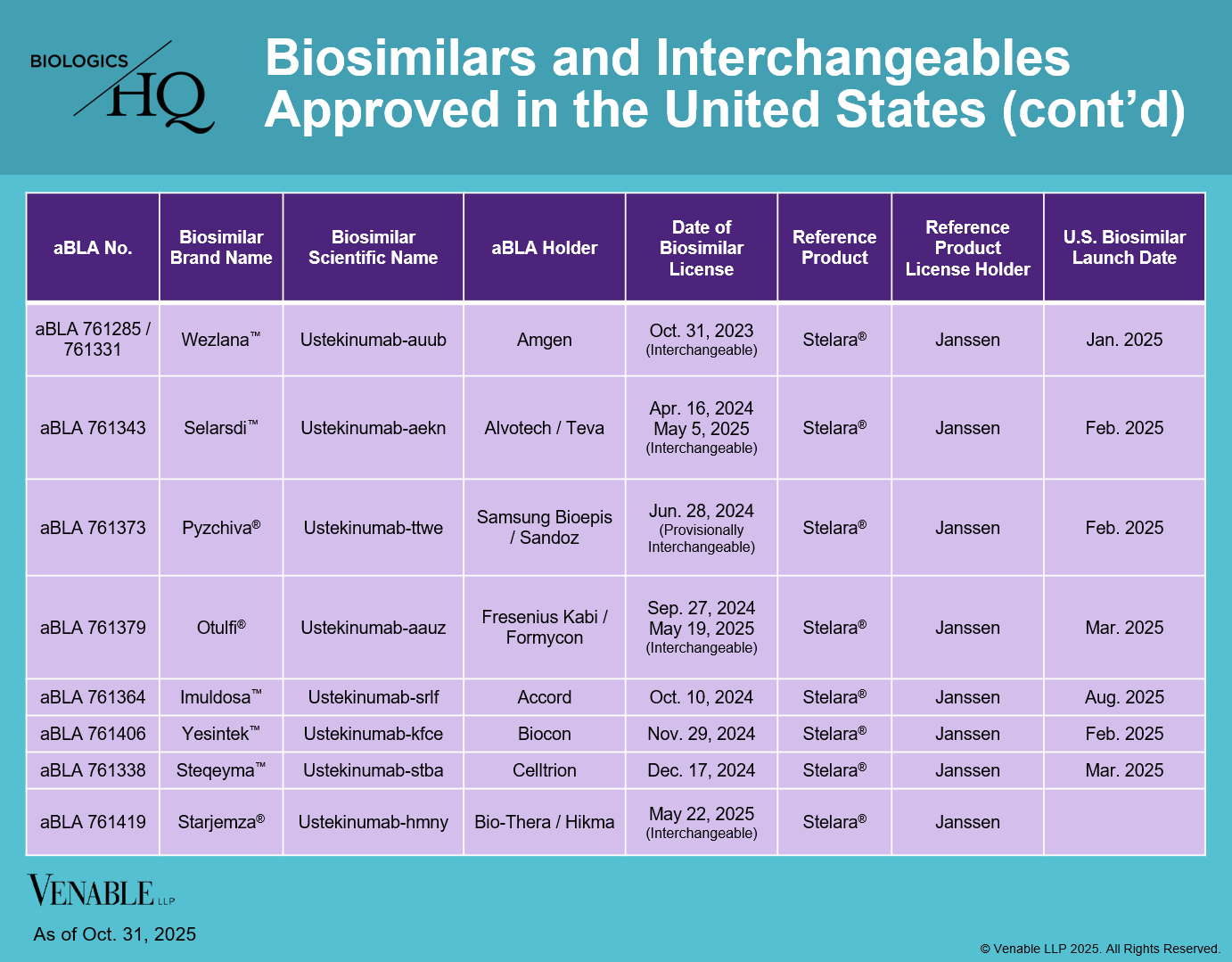 BIOLOGICS HQ

Biosimilars and Interchangeables Approved in the United States (cont'd)

| aBLA No. | Biosimilar Brand Name | Biosimilar Scientific Name | aBLA Holder | Date of Biosimilar License | Reference Product | Reference Product License Holder | U.S. Biosimilar Launch Date |
|---|---|---|---|---|---|---|---|
| aBLA 761285 / 761331 | Wezlana™ | Ustekinumab-auub | Amgen | Oct. 31, 2023 (Interchangeable) | Stelara® | Janssen | Jan. 2025 |
| aBLA 761343 | Selarsdi™ | Ustekinumab-aekn | Alvotech / Teva | Apr. 16, 2024 May 5, 2025 (Interchangeable) | Stelara® | Janssen | Feb. 2025 |
| aBLA 761373 | Pyzchiva® | Ustekinumab-ttwe | Samsung Bioepis / Sandoz | Jun. 28, 2024 (Provisionally Interchangeable) | Stelara® | Janssen | Feb. 2025 |
| aBLA 761379 | Otulfi® | Ustekinumab-aauz | Fresenius Kabi / Formycon | Sep. 27, 2024 May 19, 2025 (Interchangeable) | Stelara® | Janssen | Mar. 2025 |
| aBLA 761364 | Imuldosa™ | Ustekinumab-srlf | Accord | Oct. 10, 2024 | Stelara® | Janssen | Aug. 2025 |
| aBLA 761406 | Yesintek™ | Ustekinumab-kfce | Biocon | Nov. 29, 2024 | Stelara® | Janssen | Feb. 2025 |
| aBLA 761338 | Steqeyma™ | Ustekinumab-stba | Celltrion | Dec. 17, 2024 | Stelara® | Janssen | Mar. 2025 |
| aBLA 761419 | Starjemza® | Ustekinumab-hmny | Bio-Thera / Hikma | May 22, 2025 (Interchangeable) | Stelara® | Janssen | |

VENABLE LLP

As of Oct. 31, 2025

© Venable LLP 2025. All Rights Reserved.